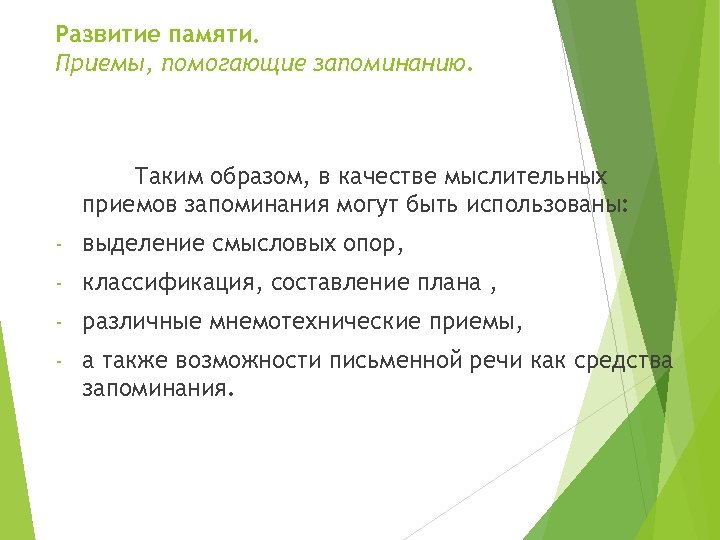 Развитие памяти.
Приемы, помогающие запоминанию.

Таким образом, в качестве мыслительных приемов запоминания могут быть использованы:

- выделение смысловых опор,
- классификация, составление плана ,
- различные мнемотехнические приемы,
- а также возможности письменной речи как средства запоминания.